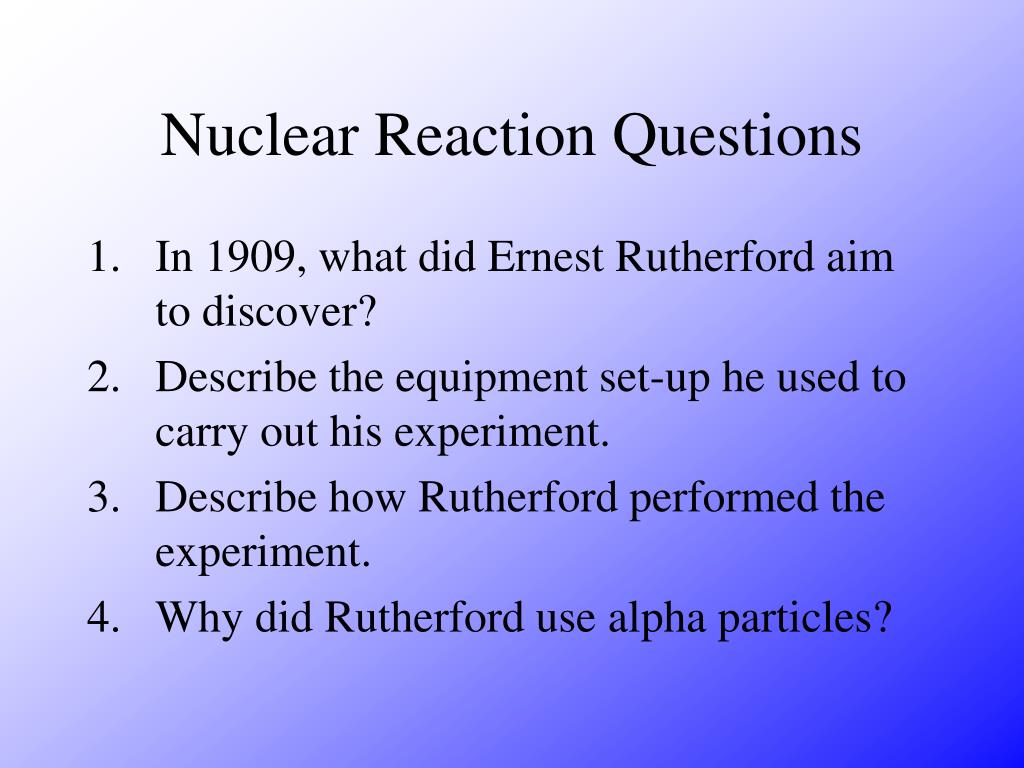 Nuclear Reaction Questions

1. In 1909, what did Ernest Rutherford aim to discover?
2. Describe the equipment set-up he used to carry out his experiment.
3. Describe how Rutherford performed the experiment.
4. Why did Rutherford use alpha particles?